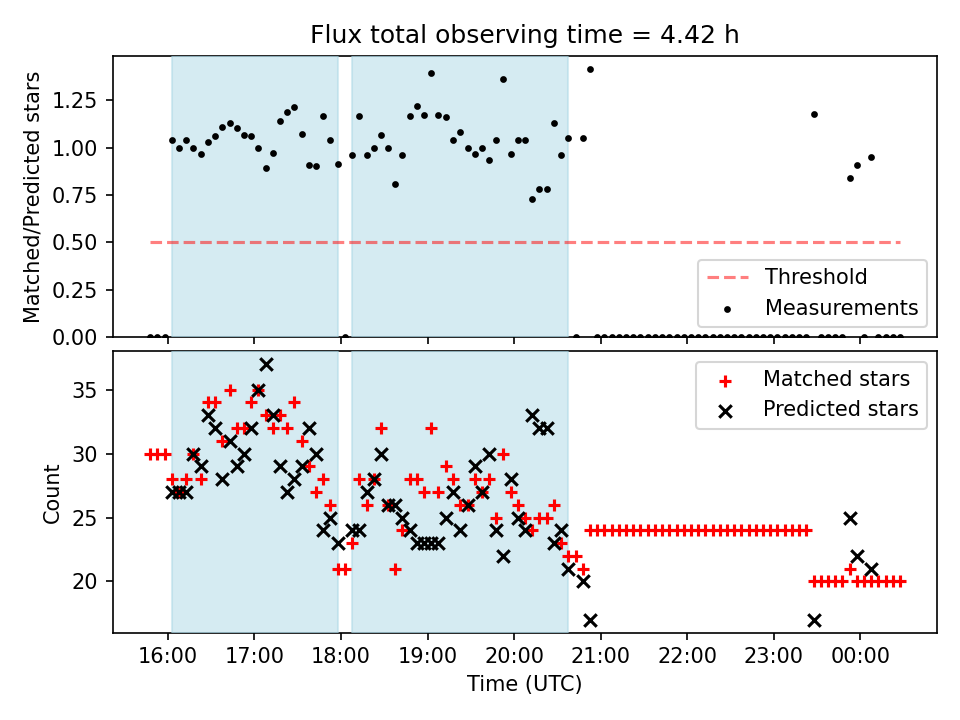 Flux total observing time = 4.42 h

Matched/Predicted stars

1.25
1.00
0.75
0.50
0.25
0.00

Threshold
Measurements

Count

35
30
25
20

Matched stars
Predicted stars

16:00 17:00 18:00 19:00 20:00 21:00 22:00 23:00 00:00

Time (UTC)